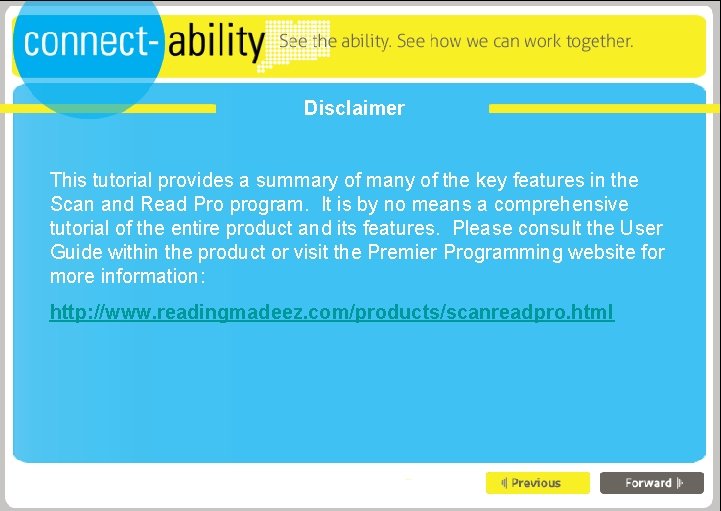 connect-ability See the ability. See how we can work together.

Disclaimer

This tutorial provides a summary of many of the key features in the Scan and Read Pro program. It is by no means a comprehensive tutorial of the entire product and its features. Please consult the User Guide within the product or visit the Premier Programming website for more information:

http://www.readingmadeez.com/products/scanreadpro.html

Previous

Forward